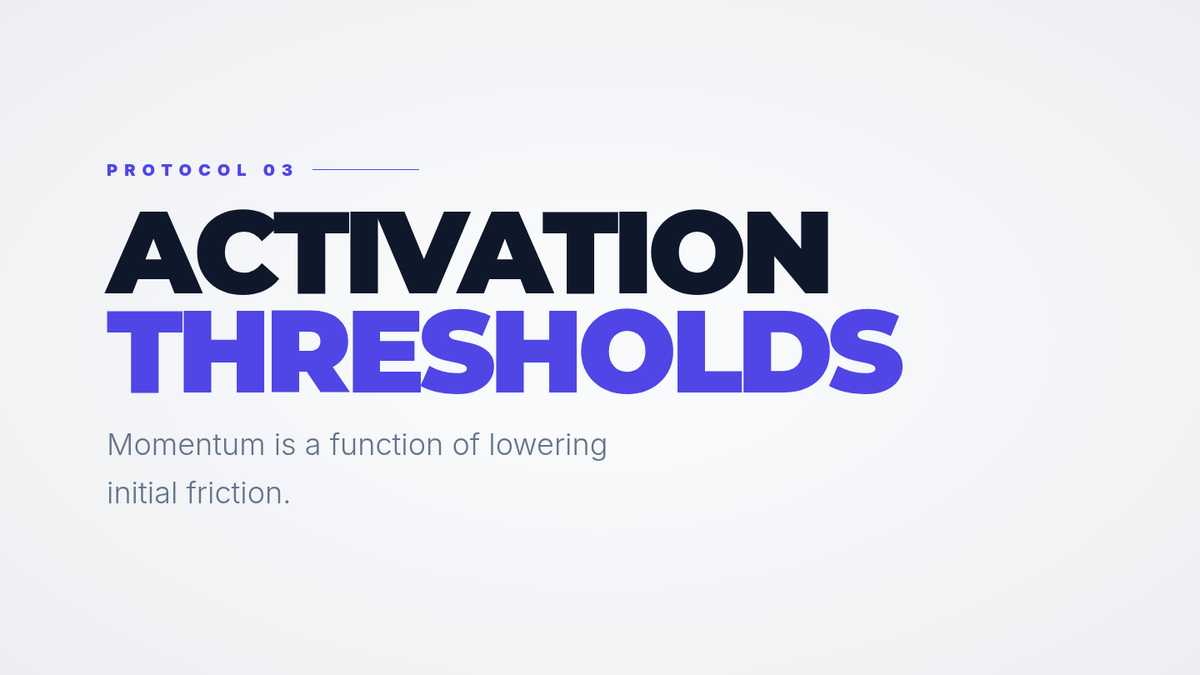 PROTOCOL 03

ACTIVATION
THRESHOLDS

Momentum is a function of lowering initial friction.